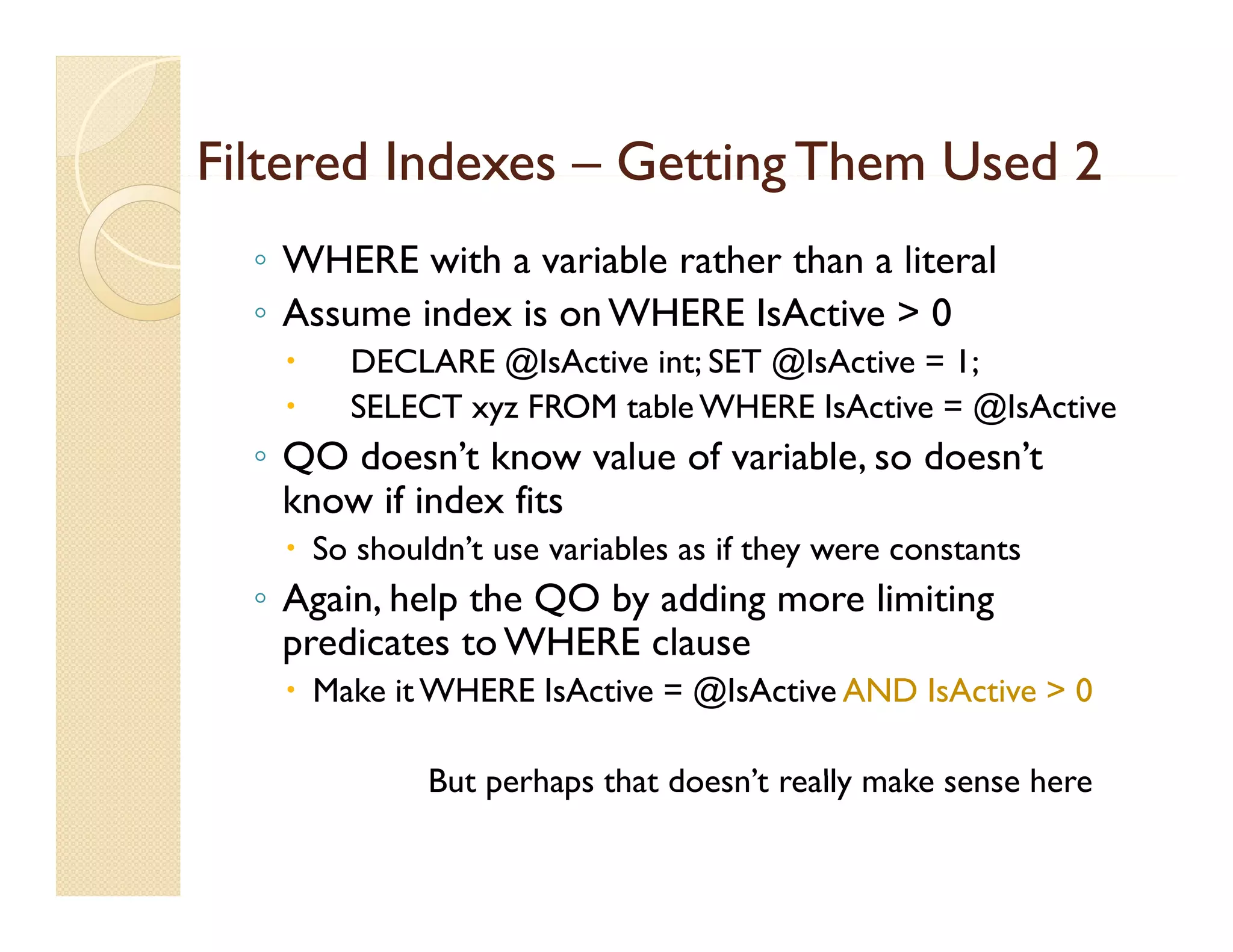 Filtered Indexes – Getting Them Used 2

◦ WHERE with a variable rather than a literal
◦ Assume index is on WHERE IsActive > 0
• DECLARE @IsActive int; SET @IsActive = 1;
• SELECT xyz FROM table WHERE IsActive = @IsActive
◦ QO doesn't know value of variable, so doesn't know if index fits
• So shouldn't use variables as if they were constants
◦ Again, help the QO by adding more limiting predicates to WHERE clause
• Make it WHERE IsActive = @IsActive AND IsActive > 0

But perhaps that doesn't really make sense here